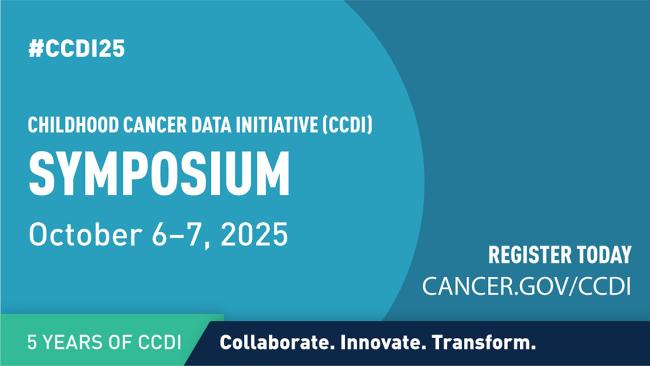 #CCDI25

CHILDHOOD CANCER DATA INITIATIVE (CCDI)
SYMPOSIUM
October 6–7, 2025

REGISTER TODAY
CANCER.GOV/CCDI

5 YEARS OF CCDI

Collaborate. Innovate. Transform.